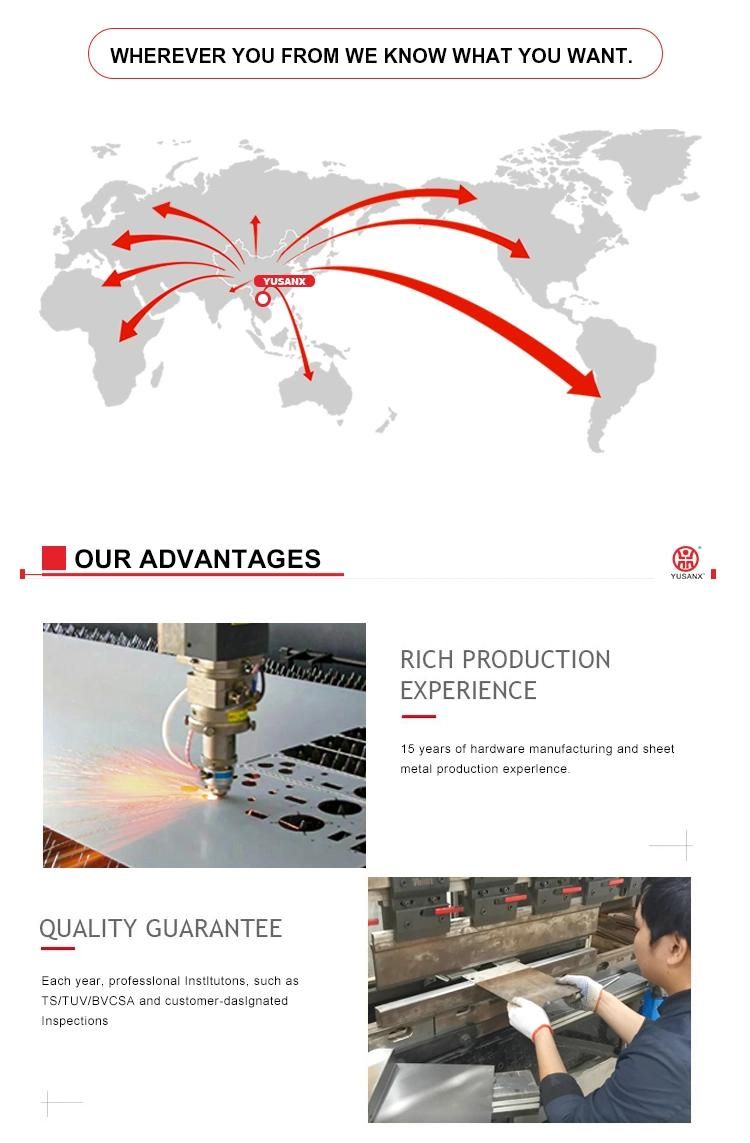 WHEREVER YOU FROM WE KNOW WHAT YOU WANT.

YUSANX

OUR ADVANTAGES

YUSANX

RICH PRODUCTION EXPERIENCE

15 years of hardware manufacturing and sheet metal production experience.

QUALITY GUARANTEE

Each year, professional Institutons, such as TS/TUV/BVCSA and customer-dasignated Inspections